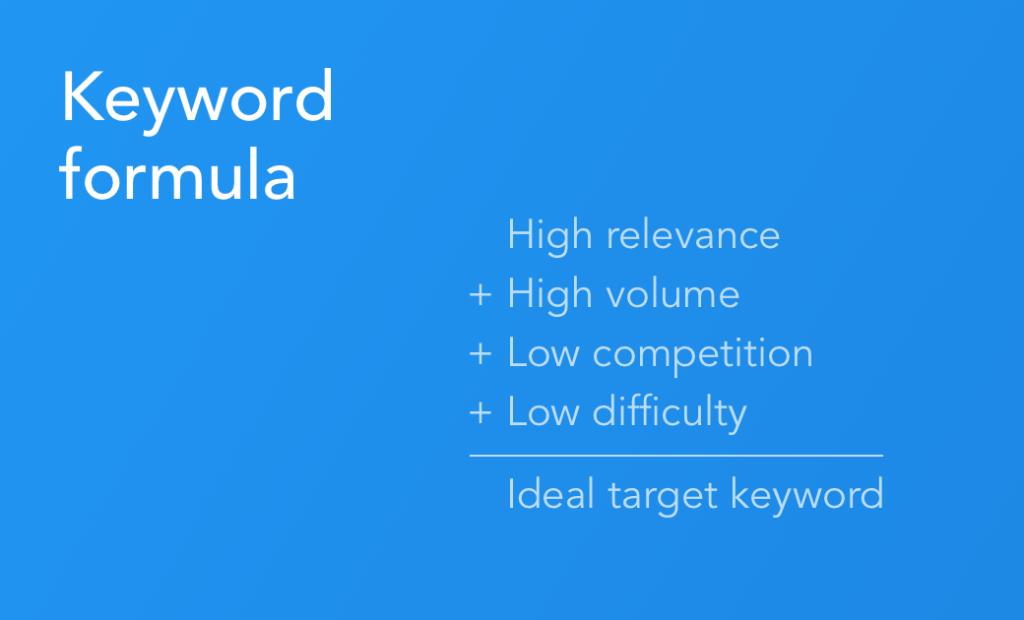 Keyword formula

High relevance
+ High volume
+ Low competition
+ Low difficulty

Ideal target keyword